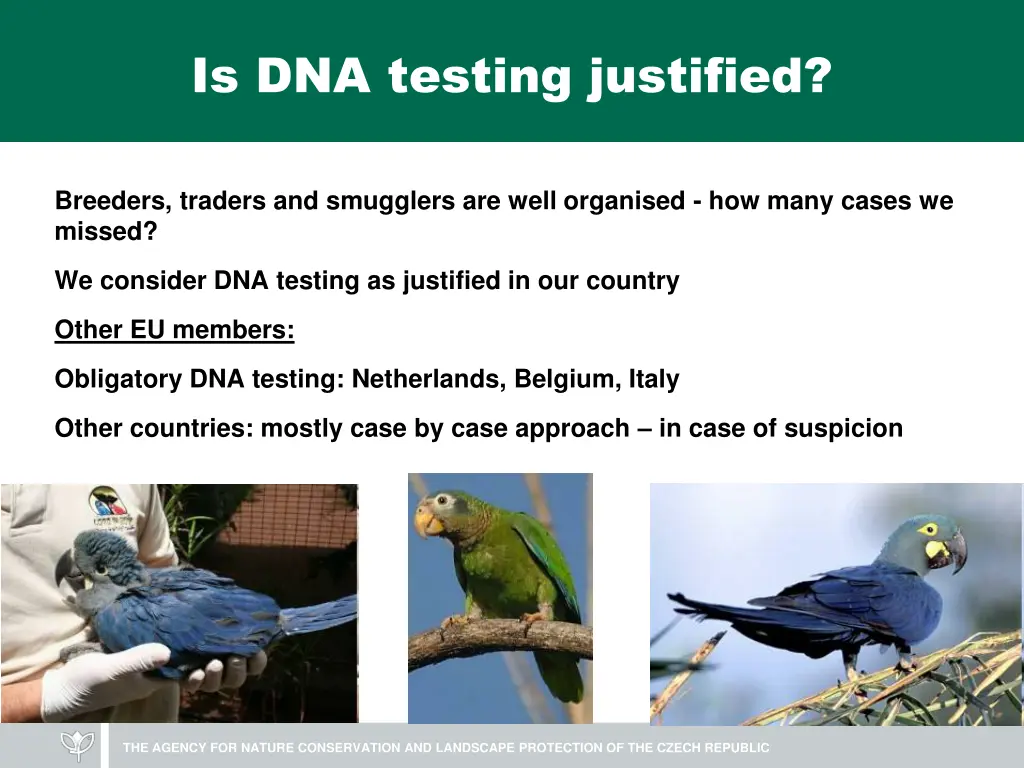 Is DNA testing justified?

Breeders, traders and smugglers are well organised - how many cases we missed?

We consider DNA testing as justified in our country

Other EU members:

Obligatory DNA testing: Netherlands, Belgium, Italy

Other countries: mostly case by case approach – in case of suspicion

THE AGENCY FOR NATURE CONSERVATION AND LANDSCAPE PROTECTION OF THE CZECH REPUBLIC